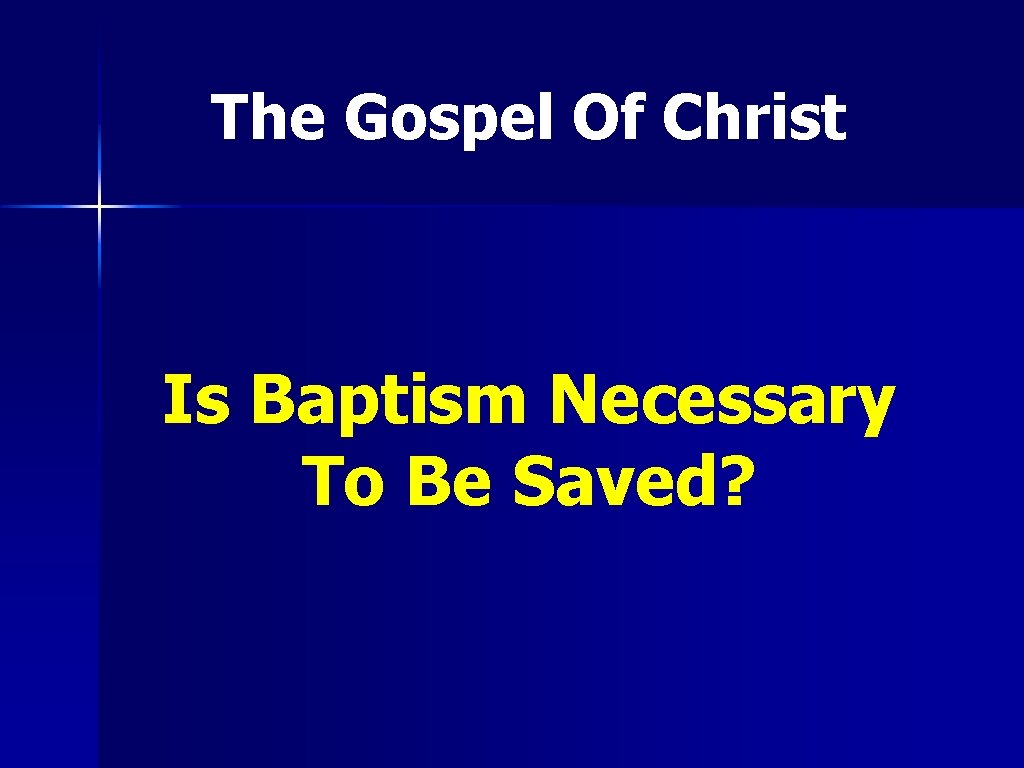 The Gospel Of Christ

Is Baptism Necessary To Be Saved?